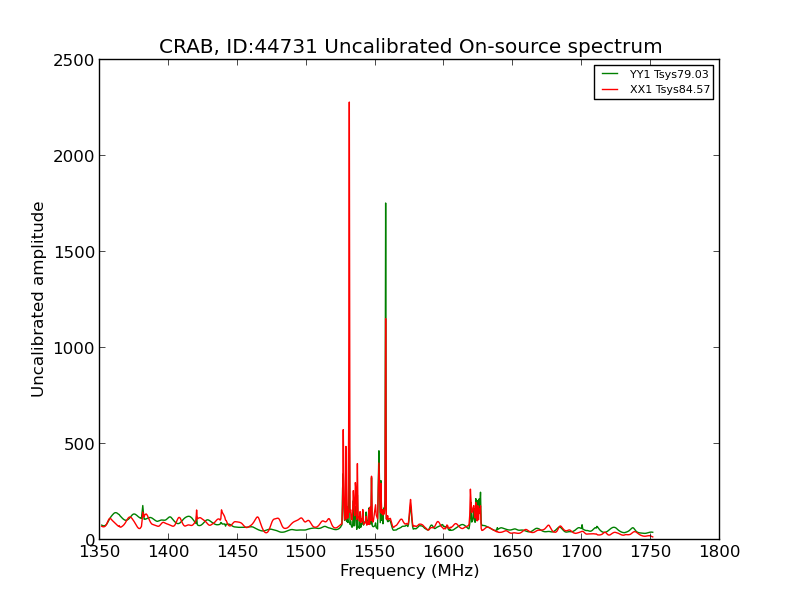 CRAB, ID:44731 Uncalibrated On-source spectrum

YY1 Tsys79.03
XX1 Tsys84.57

Uncalibrated amplitude

2500
2000
1500
1000
500
0

1350 1400 1450 1500 1550 1600 1650 1700 1750 1800

Frequency (MHz)